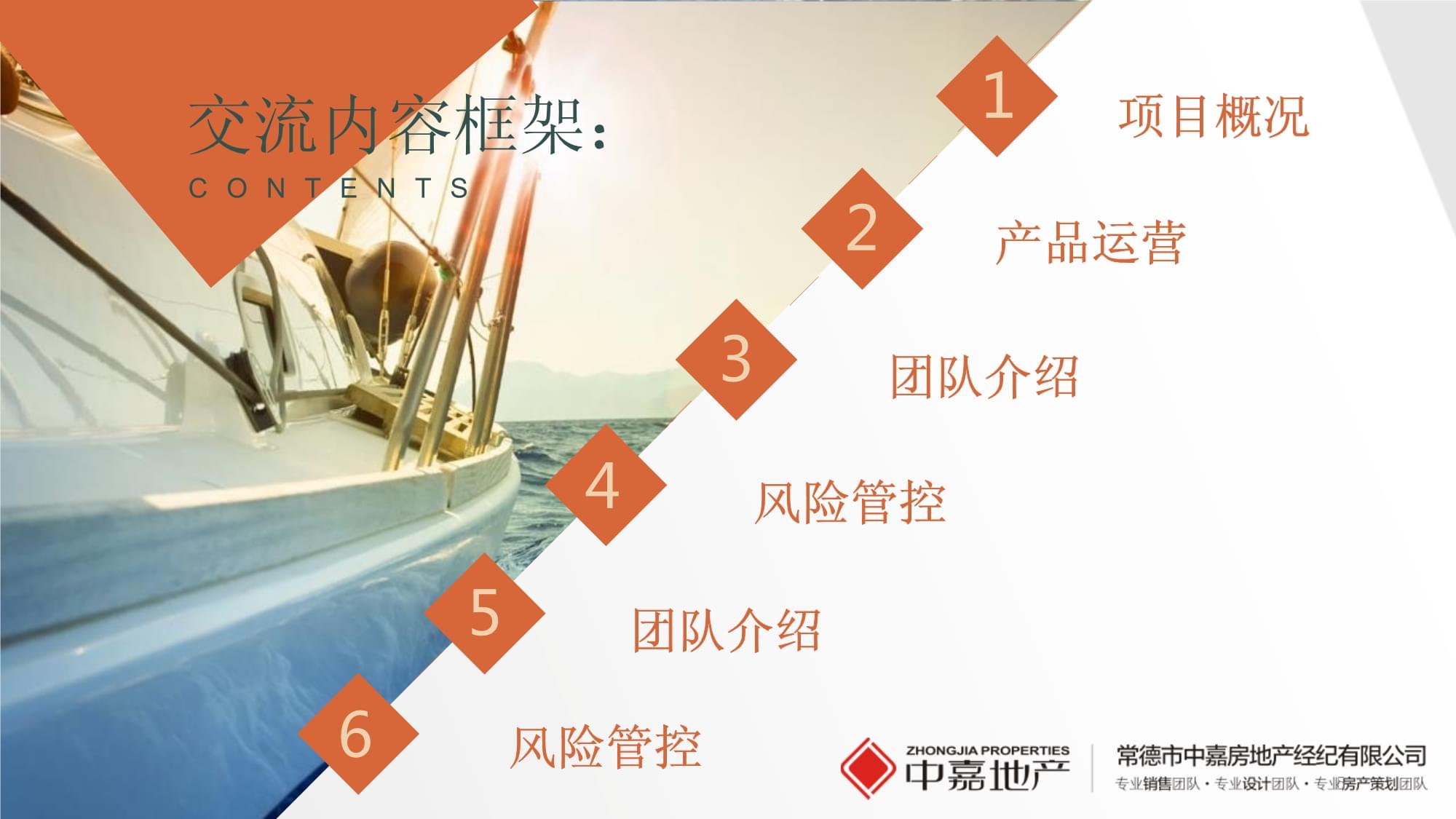 交流内容框架:
CONTENTS

1 项目概况

2 产品运营

3 团队介绍

4 风险管控

5 团队介绍

6 风险管控

ZHONGJIA PROPERTIES
中嘉地产

常德市中嘉房地产经纪有限公司
专业销售团队 · 专业设计团队 · 专业房产策划团队